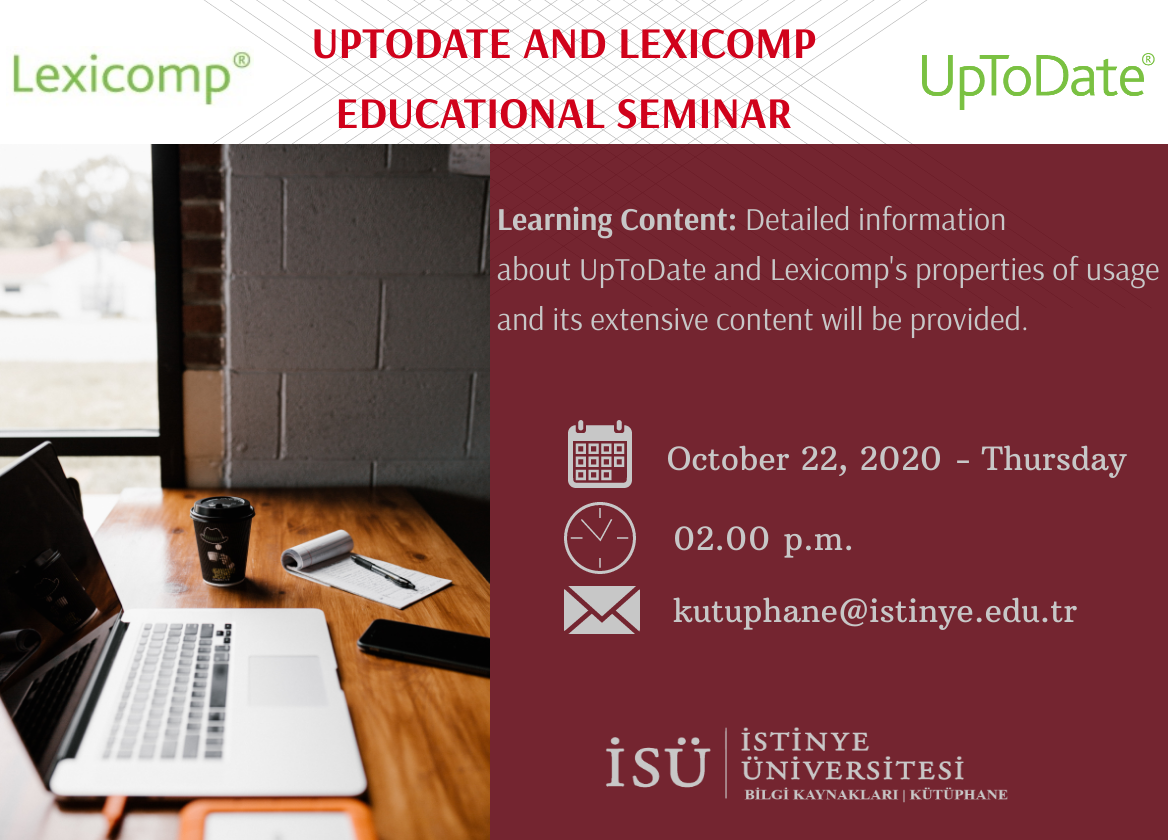 Lexicomp®

UPTODATE AND LEXICOMP
EDUCATIONAL SEMINAR

UpToDate®

Learning Content: Detailed information about UpToDate and Lexicomp's properties of usage and its extensive content will be provided.

October 22, 2020 - Thursday

02.00 p.m.

kutuphane@istinye.edu.tr

İSÜ İSTİNYE ÜNİVERSİTESİ
BİLGİ KAYNAKLARI | KÜTÜPHANE